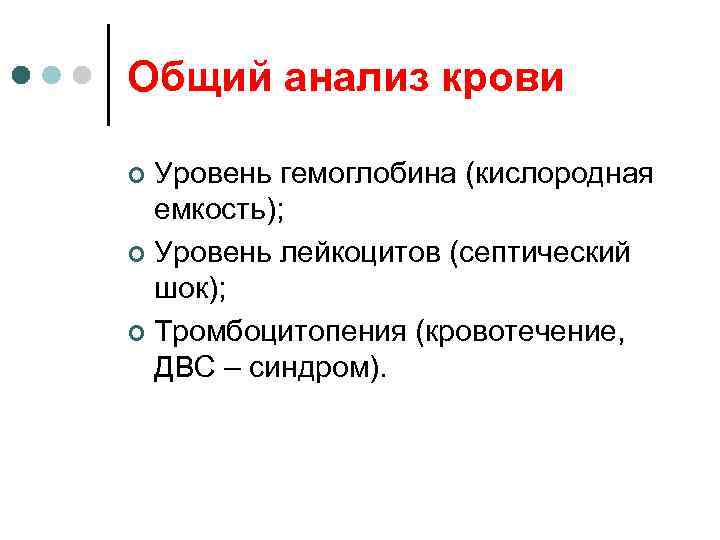 Общий анализ крови

Уровень гемоглобина (кислородная емкость);

Уровень лейкоцитов (септический шок);

Тромбоцитопения (кровотечение, ДВС – синдром).